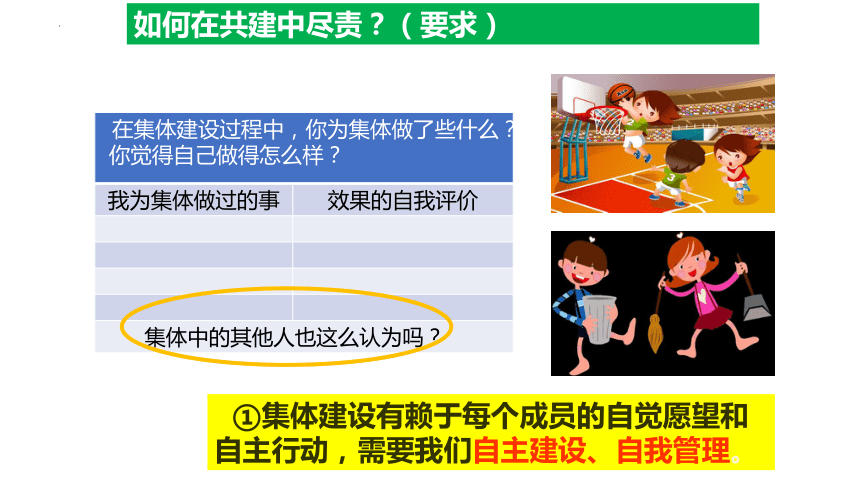 如何在共建中尽责？（要求）

在集体建设过程中，你为集体做了些什么？你觉得自己做得怎么样？

| 我为集体做过的事 | 效果的自我评价 |
|---|---|
| | |
| | |
| | |
| | |

集体中的其他人也这么认为吗？

①集体建设有赖于每个成员的自觉愿望和自主行动，需要我们自主建设、自我管理。